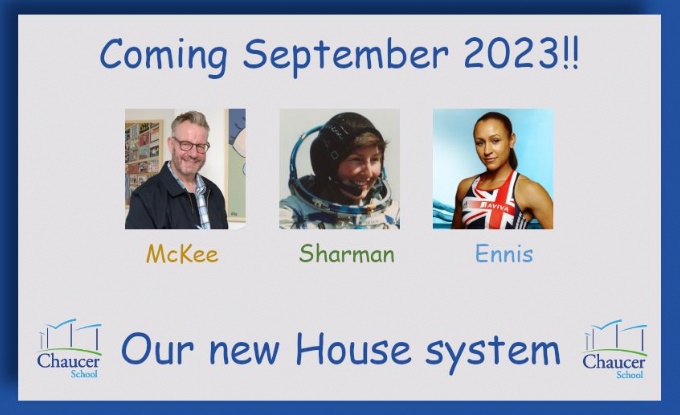 Coming September 2023!!

AVIVA

McKee

Sharman

Ennis

Chaucer School

Our new House system

Chaucer School